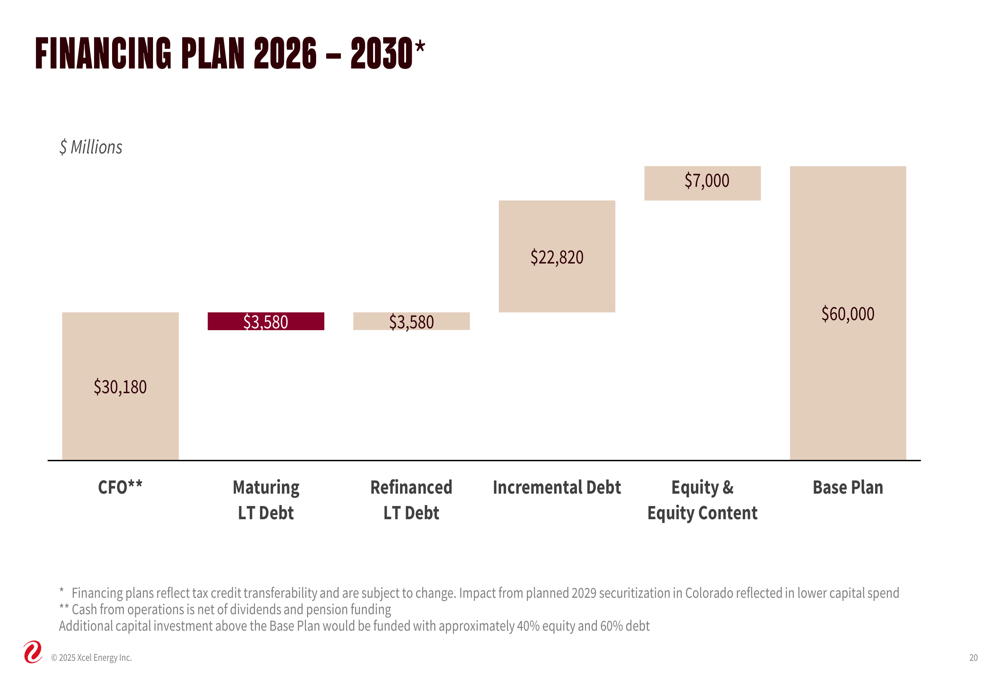 FINANCING PLAN 2026 – 2030*

$ Millions

$30,180

$3,580

$3,580

$22,820

$7,000

$60,000

CFO**

Maturing LT Debt

Refinanced LT Debt

Incremental Debt

Equity & Equity Content

Base Plan

* Financing plans reflect tax credit transferability and are subject to change. Impact from planned 2029 securitization in Colorado reflected in lower capital spend
** Cash from operations is net of dividends and pension funding
Additional capital investment above the Base Plan would be funded with approximately 40% equity and 60% debt

© 2025 Xcel Energy Inc.

20